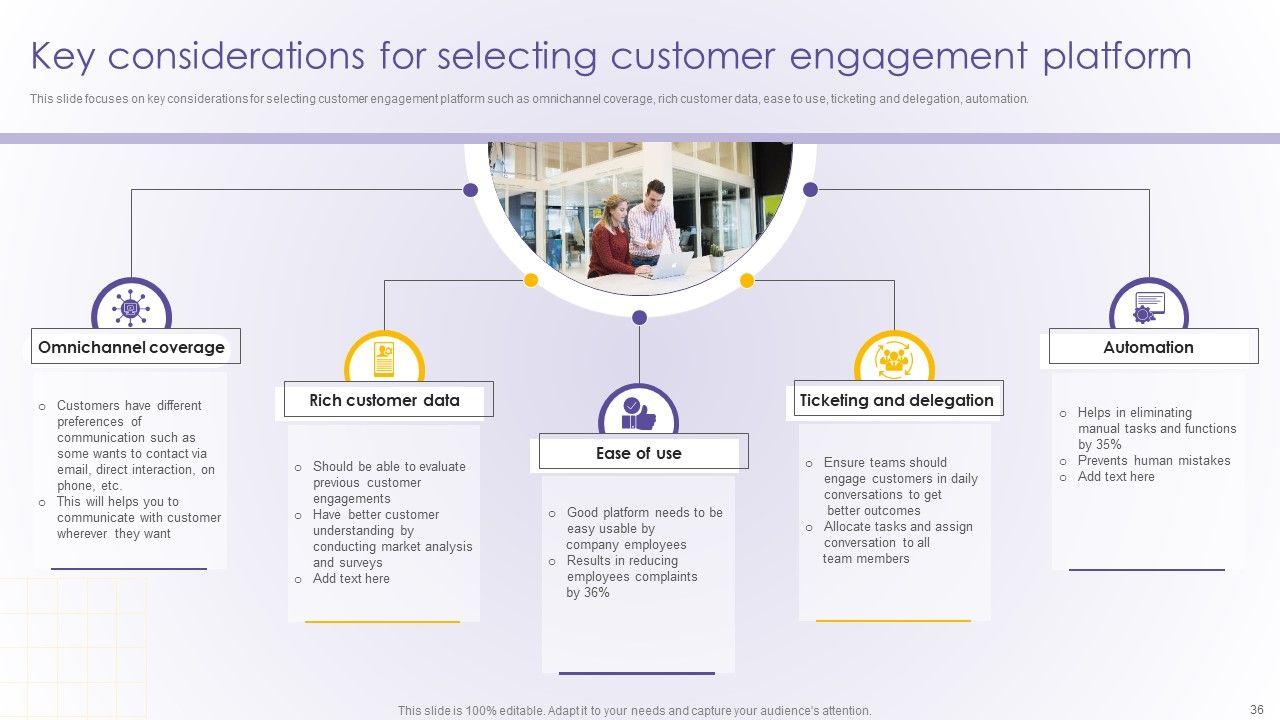 Key considerations for selecting customer engagement platform

This slide focuses on key considerations for selecting customer engagement platform such as omnichannel coverage, rich customer data, ease to use, ticketing and delegation, automation.

Omnichannel coverage

o Customers have different preferences of communication such as some wants to contact via email, direct interaction, on phone, etc.
o This will helps you to communicate with customer wherever they want

Rich customer data

o Should be able to evaluate previous customer engagements
o Have better customer understanding by conducting market analysis and surveys
o Add text here

Ease of use

o Good platform needs to be easy usable by company employees
o Results in reducing employees complaints by 36%

Ticketing and delegation

o Ensure teams should engage customers in daily conversations to get better outcomes
o Allocate tasks and assign conversation to all team members

Automation

o Helps in eliminating manual tasks and functions by 35%
o Prevents human mistakes
o Add text here

This slide is 100% editable. Adapt it to your needs and capture your audience's attention.

36